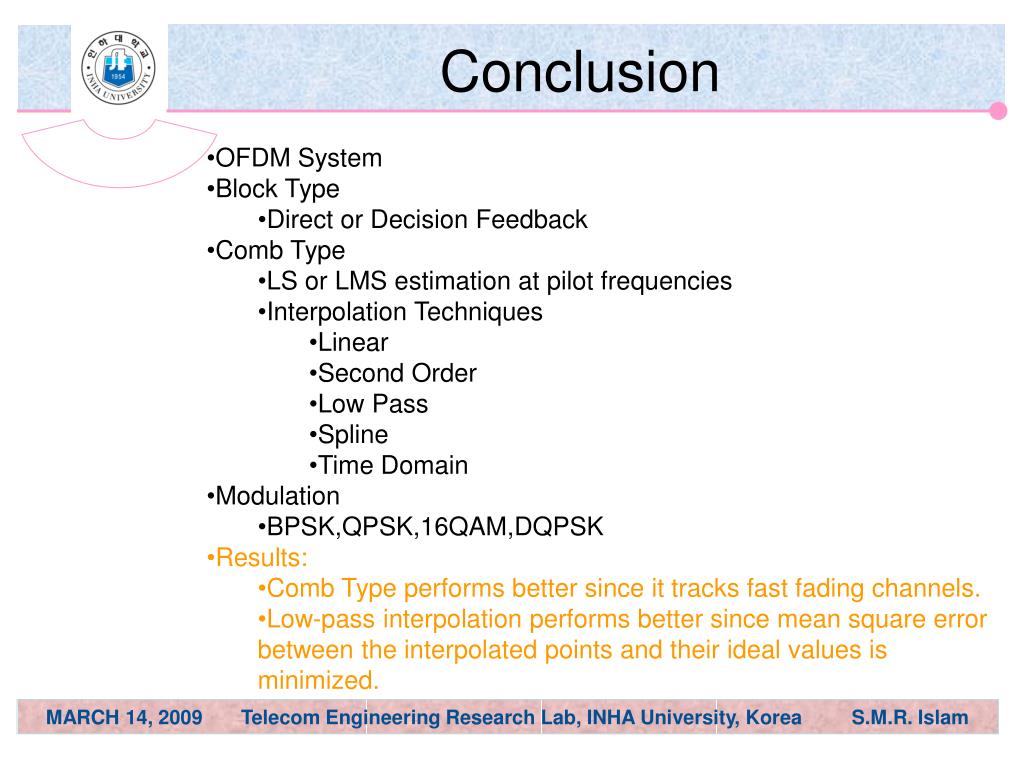 인하대학교
1954
INHA UNIVERSITY

Conclusion

•OFDM System
•Block Type
•Direct or Decision Feedback
•Comb Type
•LS or LMS estimation at pilot frequencies
•Interpolation Techniques
•Linear
•Second Order
•Low Pass
•Spline
•Time Domain
•Modulation
•BPSK,QPSK,16QAM,DQPSK
•Results:
•Comb Type performs better since it tracks fast fading channels.
•Low-pass interpolation performs better since mean square error between the interpolated points and their ideal values is minimized.

MARCH 14, 2009 Telecom Engineering Research Lab, INHA University, Korea S.M.R. Islam